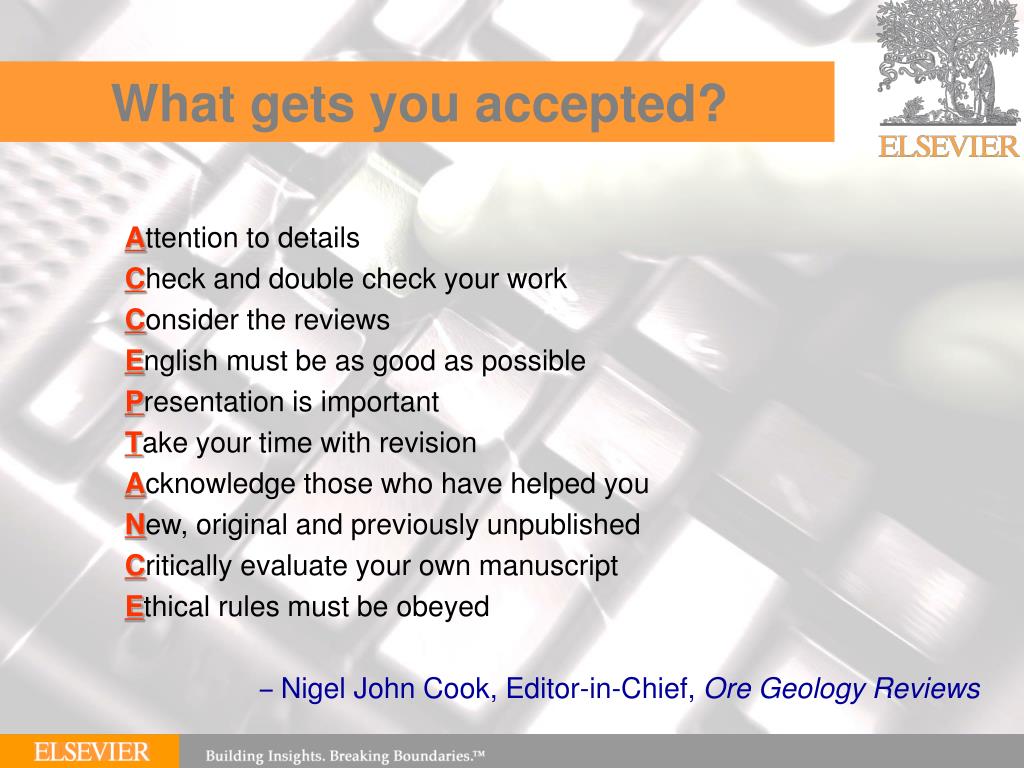 What gets you accepted?

ELSEVIER

Attention to details
Check and double check your work
Consider the reviews
English must be as good as possible
Presentation is important
Take your time with revision
Acknowledge those who have helped you
New, original and previously unpublished
Critically evaluate your own manuscript
Ethical rules must be obeyed

– Nigel John Cook, Editor-in-Chief, Ore Geology Reviews

ELSEVIER Building Insights. Breaking Boundaries.™